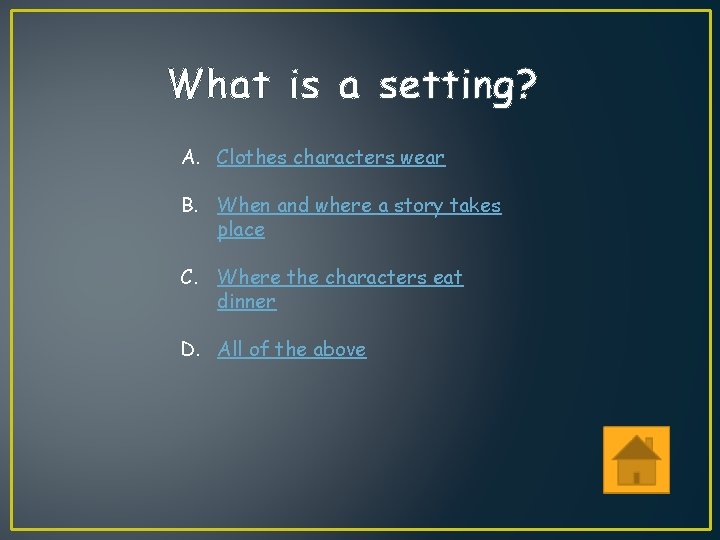 What is a setting?

A. Clothes characters wear

B. When and where a story takes place

C. Where the characters eat dinner

D. All of the above